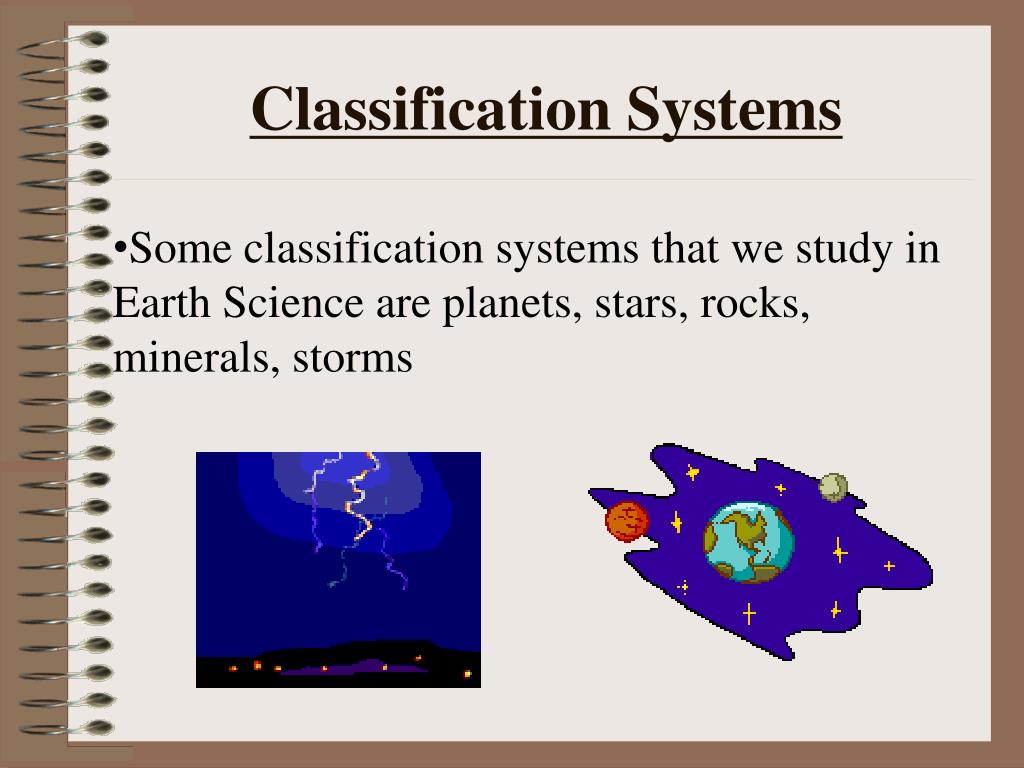 Classification Systems

•Some classification systems that we study in Earth Science are planets, stars, rocks, minerals, storms